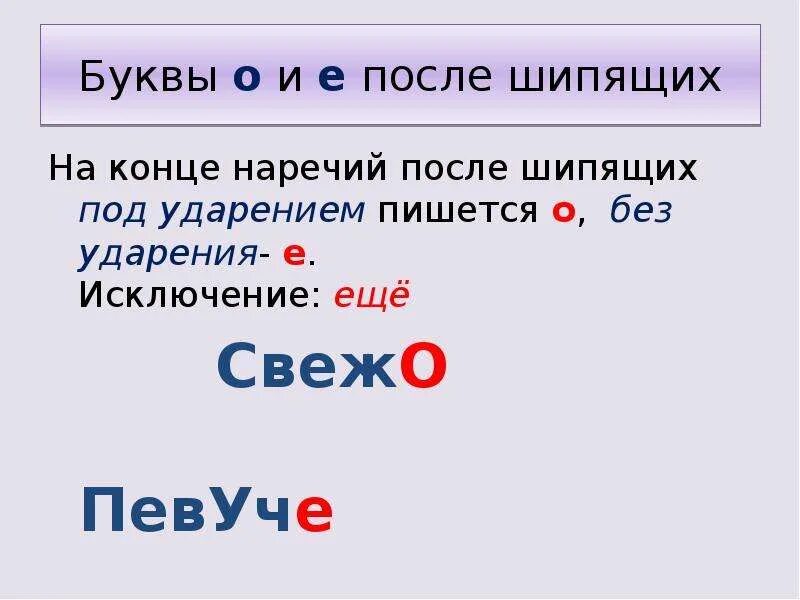 Буквы о и е после шипящих

На конце наречий после шипящих под ударением пишется о, без ударения- е.
Исключение: ещё

СвежО

ПевУче